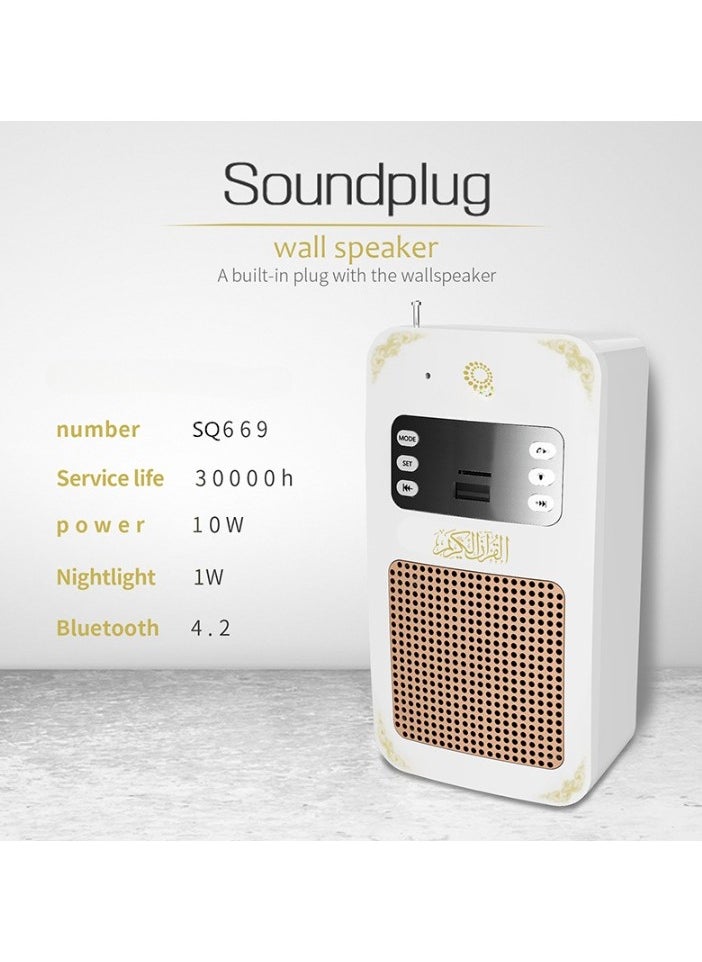 Soundplug

wall speaker

A built-in plug with the wallspeaker

number SQ669

Service life 30000h

power 10W

Nightlight 1W

Bluetooth 4.2

MODE

SET

القرآن الكريم